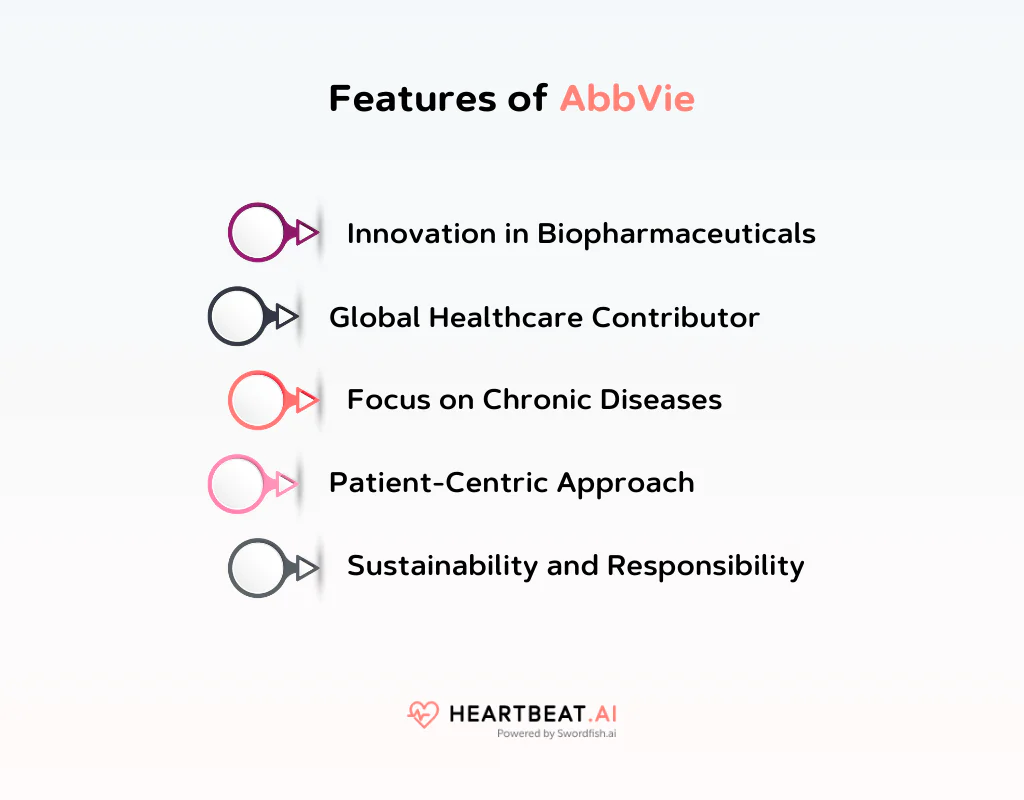 Features of AbbVie

Innovation in Biopharmaceuticals

Global Healthcare Contributor

Focus on Chronic Diseases

Patient-Centric Approach

Sustainability and Responsibility

HEARTBEAT.AI
Powered by Swordfish.ai